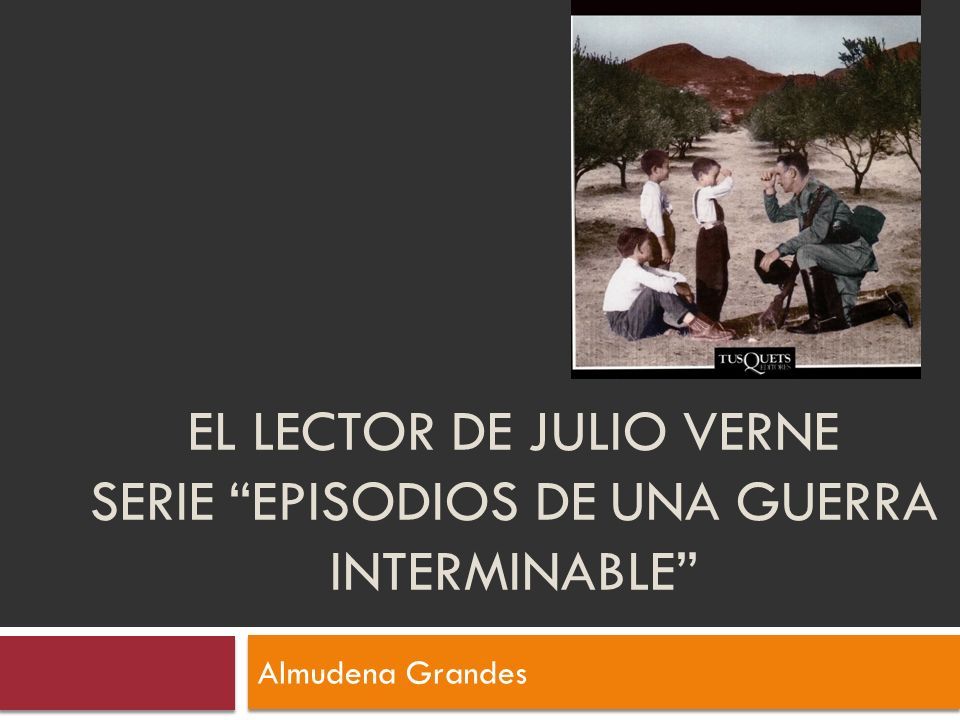 TUSQUETS EDITORES

EL LECTOR DE JULIO VERNE
SERIE “EPISODIOS DE UNA GUERRA INTERMINABLE”

Almudena Grandes